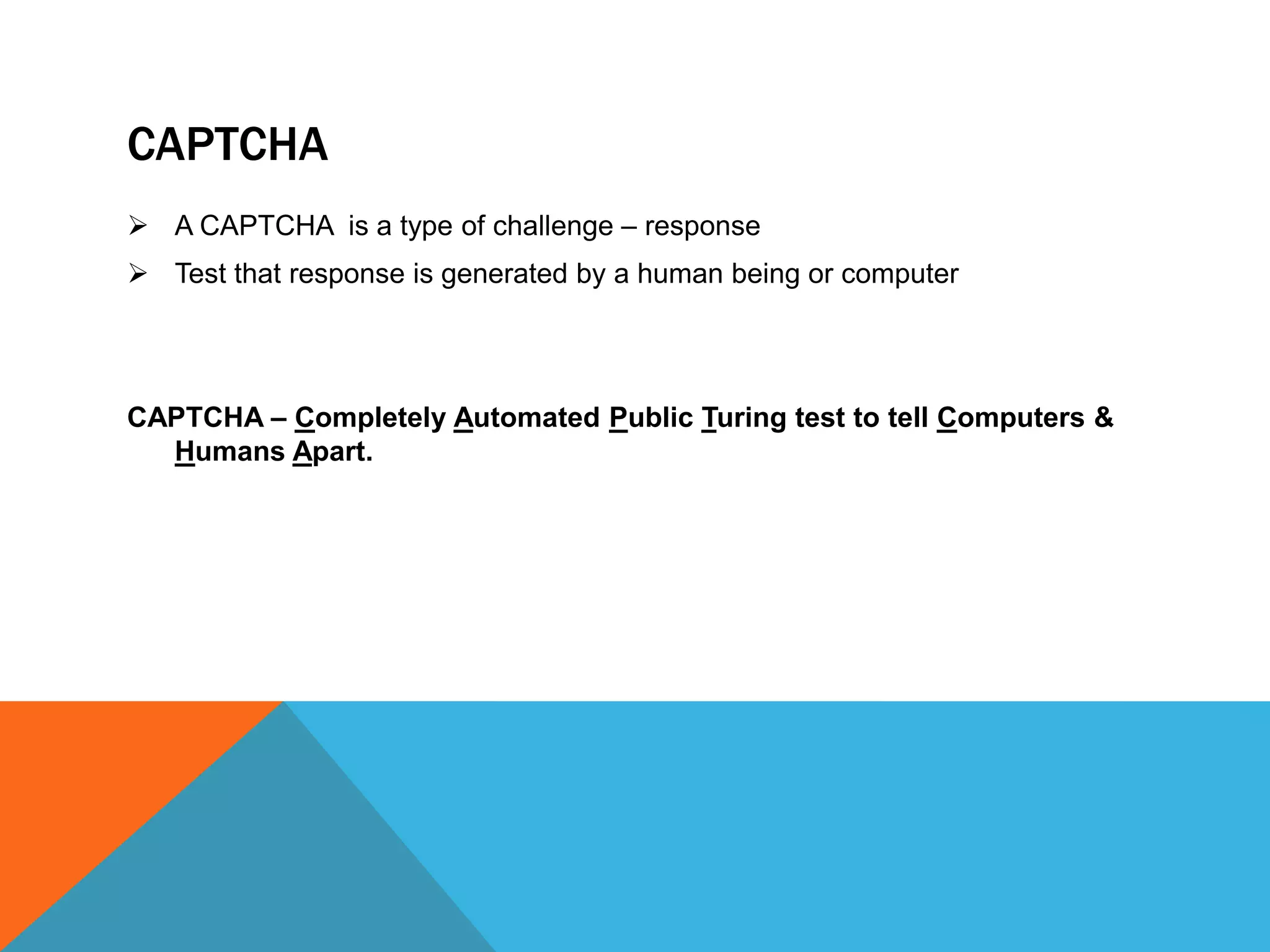 CAPTCHA

➢ A CAPTCHA is a type of challenge – response
➢ Test that response is generated by a human being or computer

CAPTCHA – Completely Automated Public Turing test to tell Computers & Humans Apart.